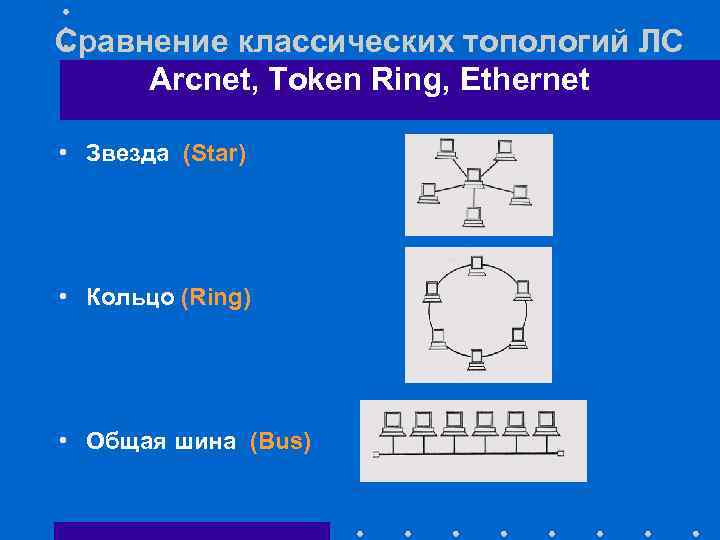 Сравнение классических топологий ЛС
Arcnet, Token Ring, Ethernet

• Звезда (Star)

• Кольцо (Ring)

• Общая шина (Bus)